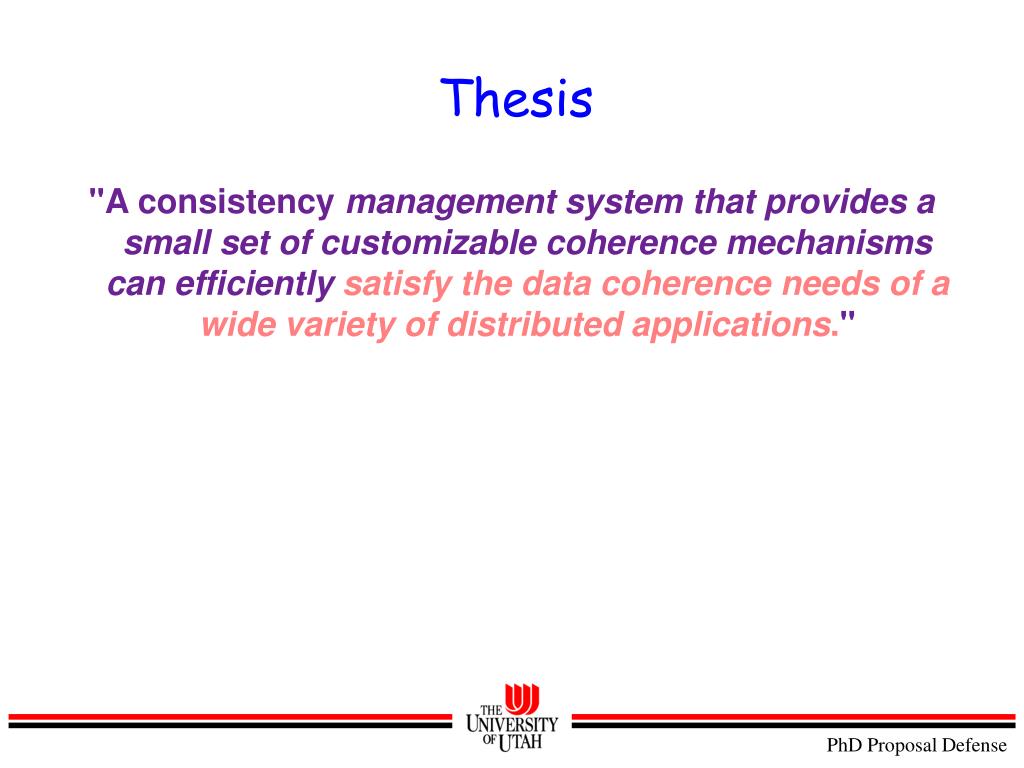 Thesis

"A consistency management system that provides a small set of customizable coherence mechanisms can efficiently satisfy the data coherence needs of a wide variety of distributed applications."

THE UNIVERSITY OF UTAH

PhD Proposal Defense